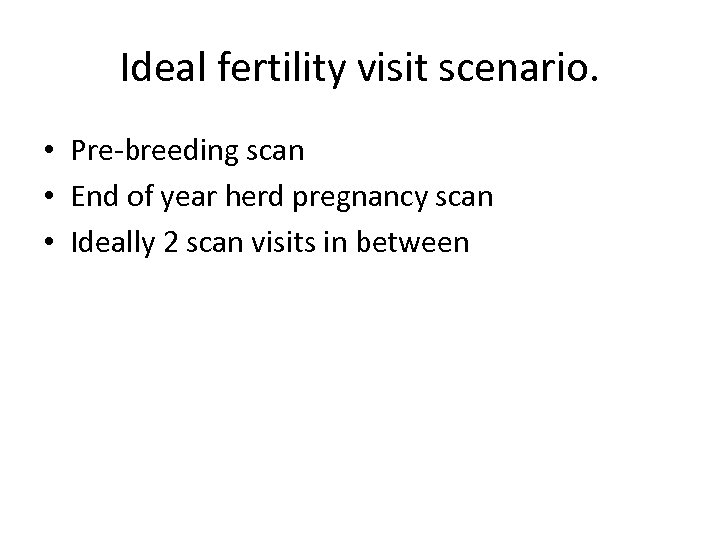 Ideal fertility visit scenario.

• Pre-breeding scan
• End of year herd pregnancy scan
• Ideally 2 scan visits in between